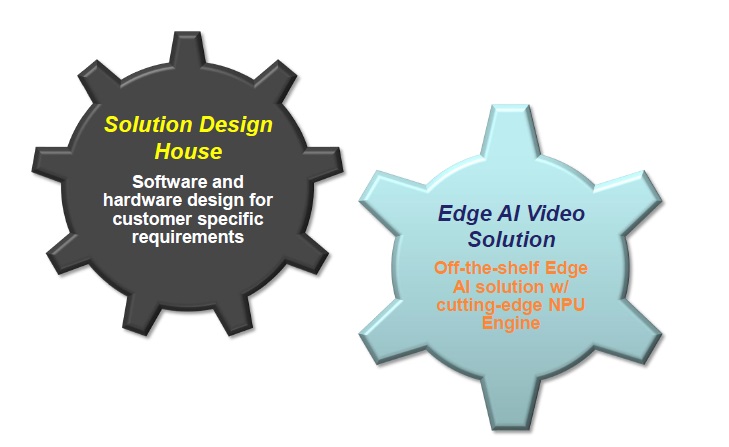 Solution Design House

Software and hardware design for customer specific requirements

Edge AI Video Solution

Off-the-shelf Edge AI solution w/ cutting-edge NPU Engine